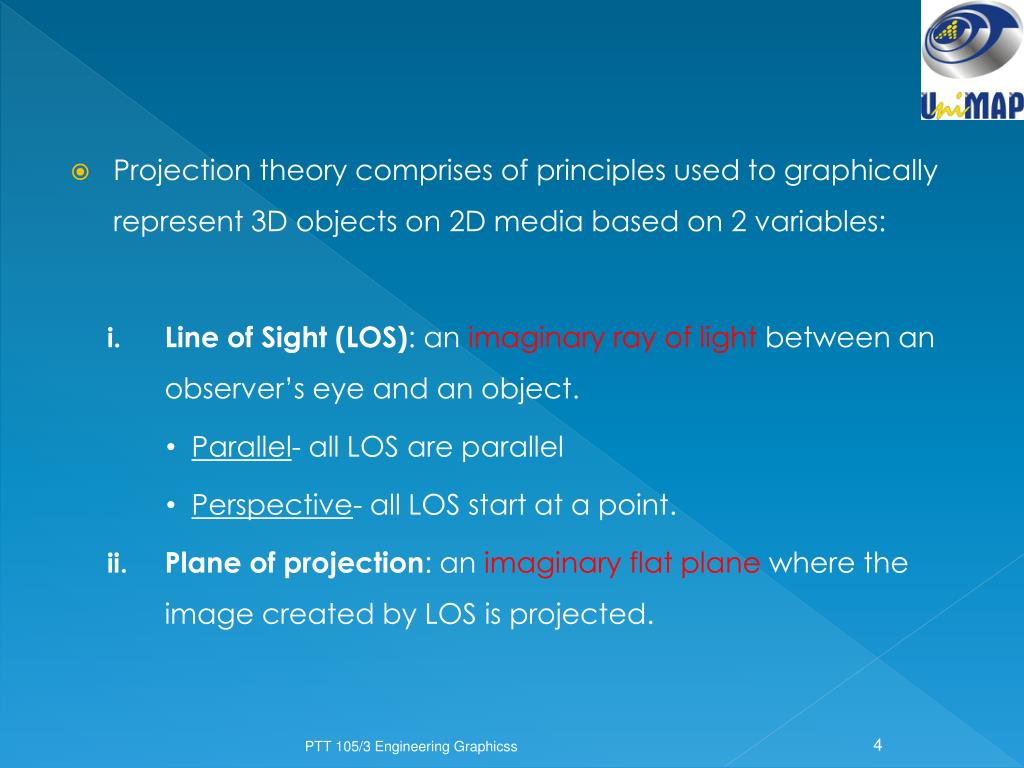 UniMAP

Projection theory comprises of principles used to graphically represent 3D objects on 2D media based on 2 variables:

i. Line of Sight (LOS): an imaginary ray of light between an observer's eye and an object.

• Parallel- all LOS are parallel

• Perspective- all LOS start at a point.

ii. Plane of projection: an imaginary flat plane where the image created by LOS is projected.

PTT 105/3 Engineering Graphicss

4